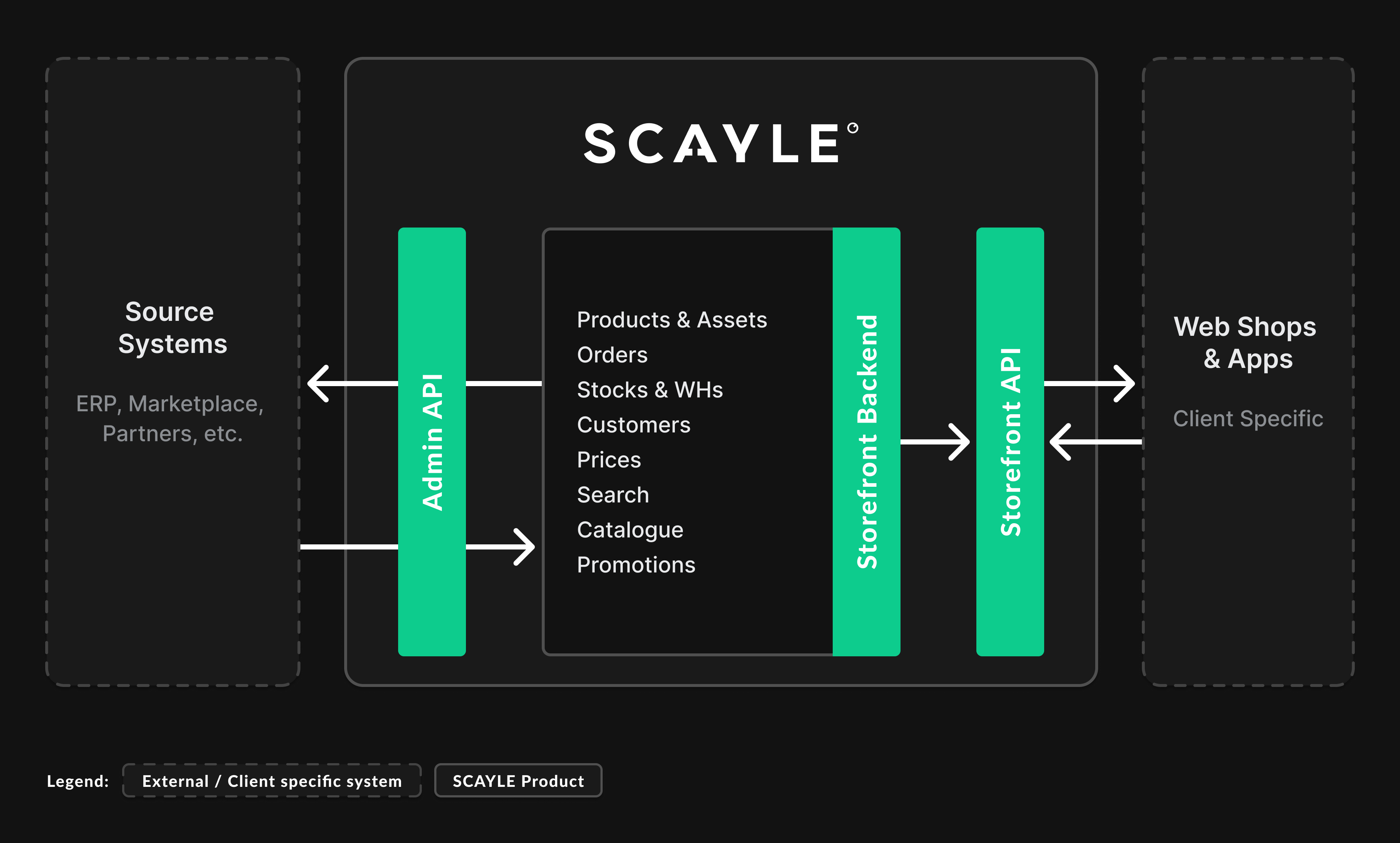 Source Systems

ERP, Marketplace, Partners, etc.

SCAYLE

Admin API

Products & Assets
Orders
Stocks & WHs
Customers
Prices
Search
Catalogue
Promotions

Storefront Backend

Storefront API

Web Shops & Apps

Client Specific

Legend: External / Client specific system SCAYLE Product